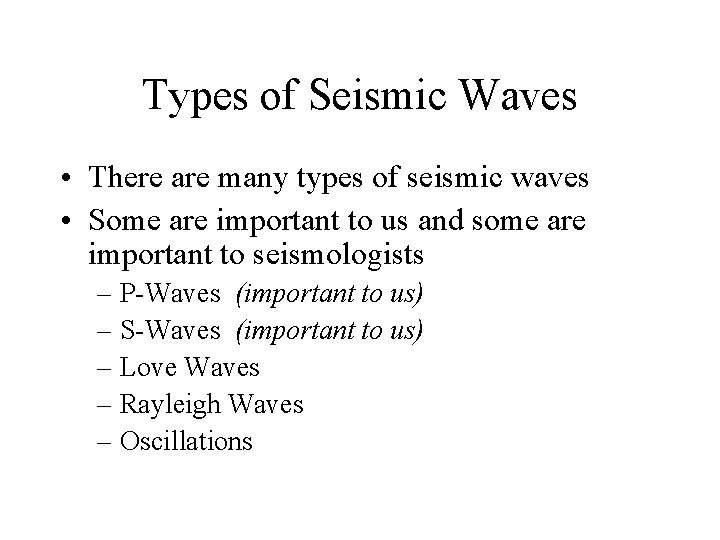 Types of Seismic Waves

• There are many types of seismic waves
• Some are important to us and some are important to seismologists
– P-Waves (important to us)
– S-Waves (important to us)
– Love Waves
– Rayleigh Waves
– Oscillations